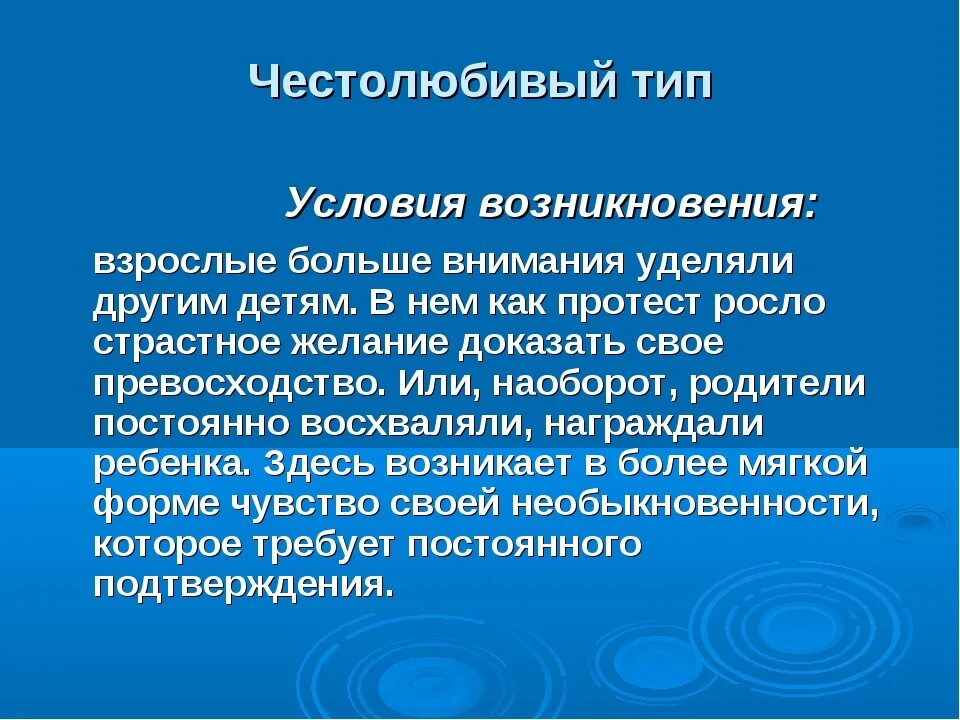 Честолюбивый тип

Условия возникновения:

взрослые больше внимания уделяли другим детям. В нем как протест росло страстное желание доказать свое превосходство. Или, наоборот, родители постоянно восхваляли, награждали ребенка. Здесь возникает в более мягкой форме чувство своей необыкновенности, которое требует постоянного подтверждения.